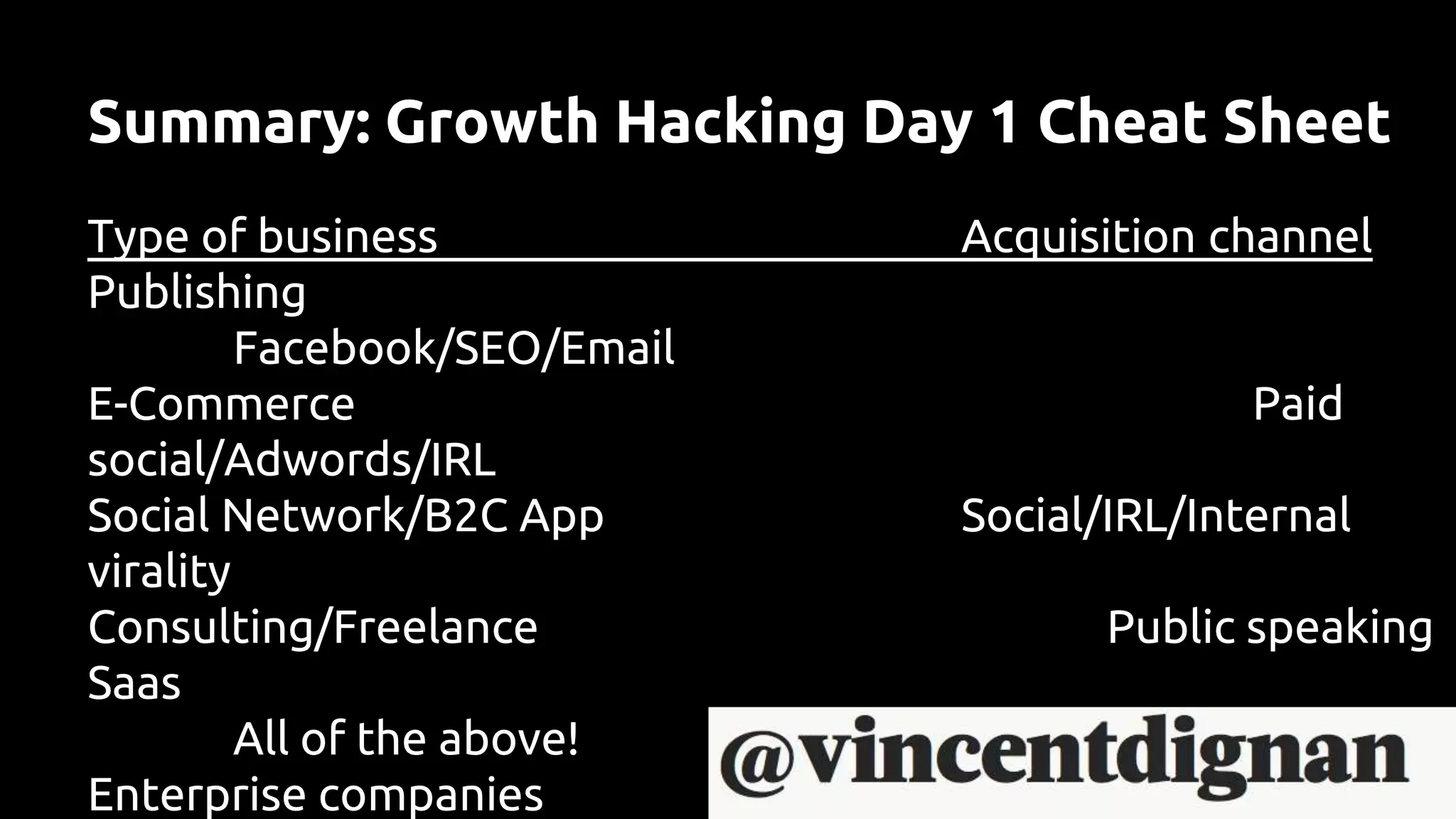 Summary: Growth Hacking Day 1 Cheat Sheet

Type of business Acquisition channel
Publishing
Facebook/SEO/Email
E-Commerce Paid social/Adwords/IRL
Social Network/B2C App Social/IRL/Internal virality
Consulting/Freelance Public speaking
Saas
All of the above!
Enterprise companies

@vincentdignan